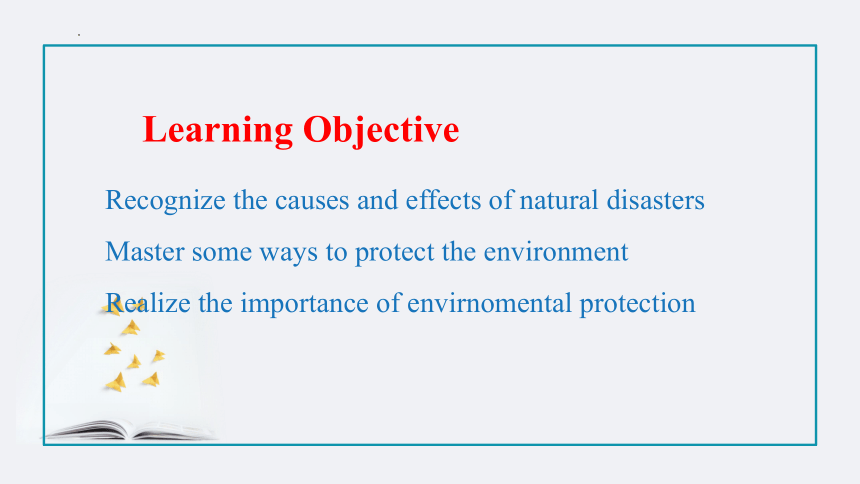 Learning Objective

Recognize the causes and effects of natural disasters

Master some ways to protect the environment

Realize the importance of envirnomental protection